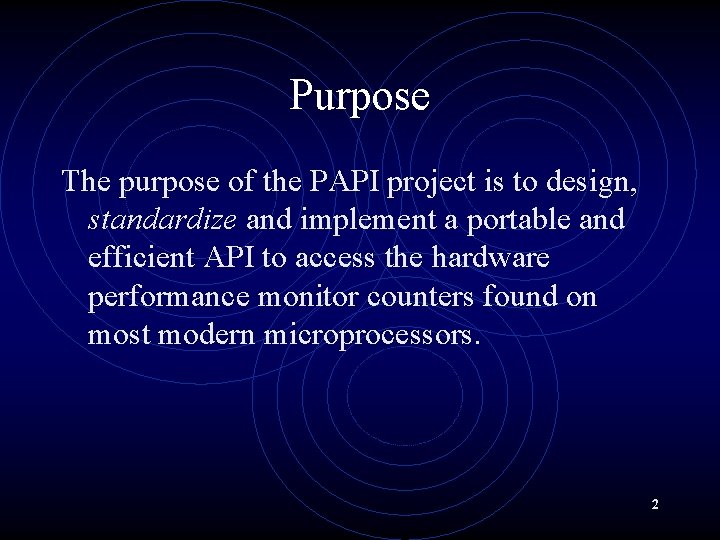 Purpose

The purpose of the PAPI project is to design, standardize and implement a portable and efficient API to access the hardware performance monitor counters found on most modern microprocessors.

2